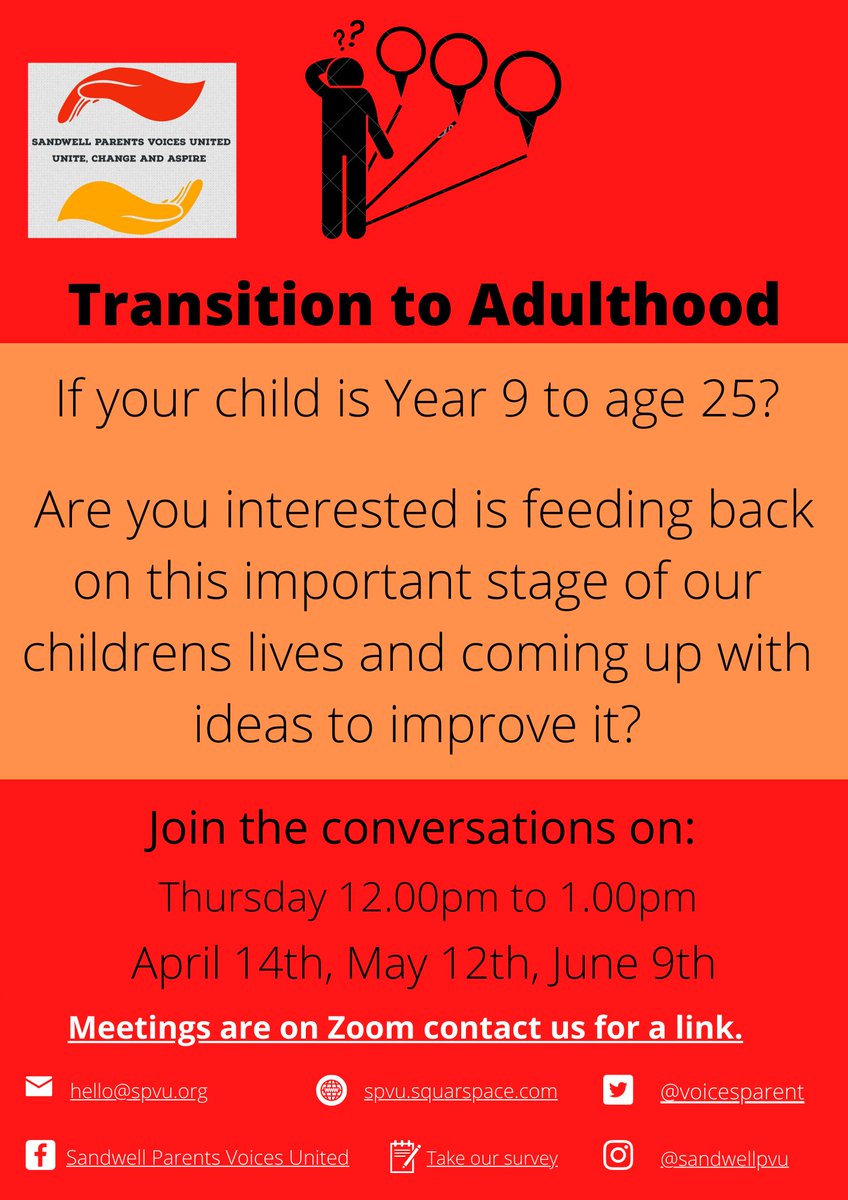 SANDWELL PARENTS VOICES UNITED
UNITE, CHANGE AND ASPIRE

??

Transition to Adulthood

If your child is Year 9 to age 25?

Are you interested is feeding back on this important stage of our childrens lives and coming up with ideas to improve it?

Join the conversations on:

Thursday 12.00pm to 1.00pm

April 14th, May 12th, June 9th

Meetings are on Zoom contact us for a link.

hello@spvu.org

spvu.squarspace.com

@voicesparent

Sandwell Parents Voices United

Take our survey

@sandwellpvu